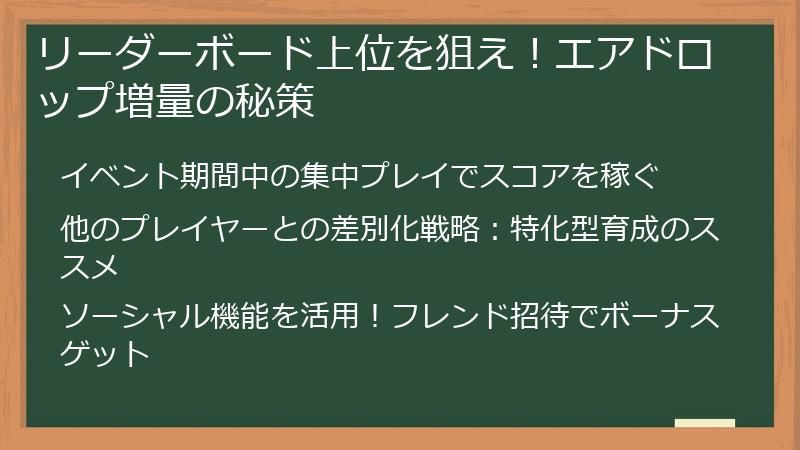 リーダーボード上位を狙え！エアドロップ増量の秘策

イベント期間中の集中プレイでスコアを稼ぐ

他のプレイヤーとの差別化戦略：特化型育成のススメ

ソーシャル機能を活用！フレンド招待でボーナスゲット